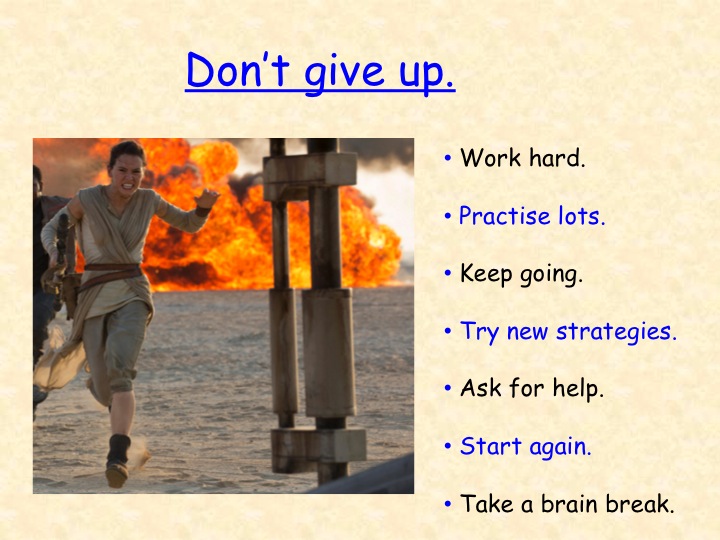 Don't give up.

• Work hard.
• Practise lots.
• Keep going.
• Try new strategies.
• Ask for help.
• Start again.
• Take a brain break.